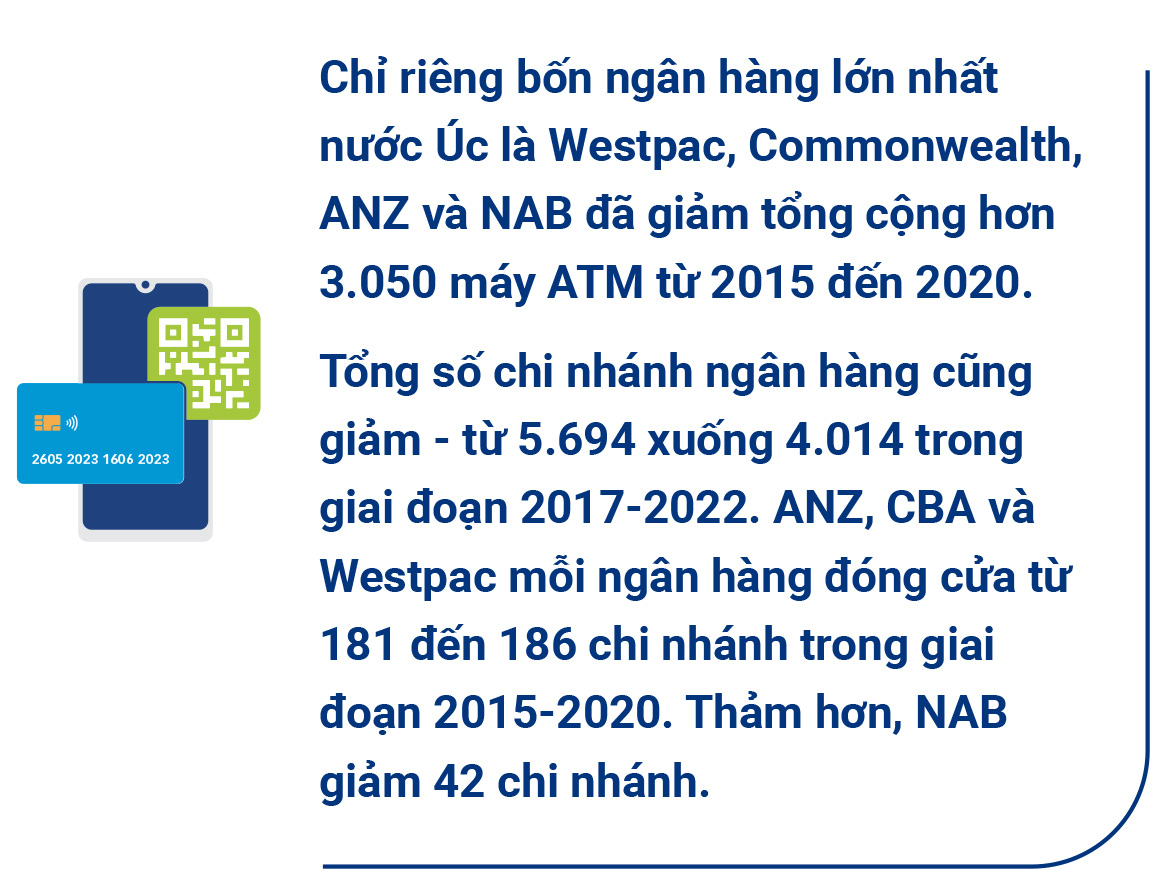 2605 2023 1606 2023

Chỉ riêng bốn ngân hàng lớn nhất nước Úc là Westpac, Commonwealth, ANZ và NAB đã giảm tổng cộng hơn 3.050 máy ATM từ 2015 đến 2020.

Tổng số chi nhánh ngân hàng cũng giảm - từ 5.694 xuống 4.014 trong giai đoạn 2017-2022. ANZ, CBA và Westpac mỗi ngân hàng đóng cửa từ 181 đến 186 chi nhánh trong giai đoạn 2015-2020. Thảm hơn, NAB giảm 42 chi nhánh.